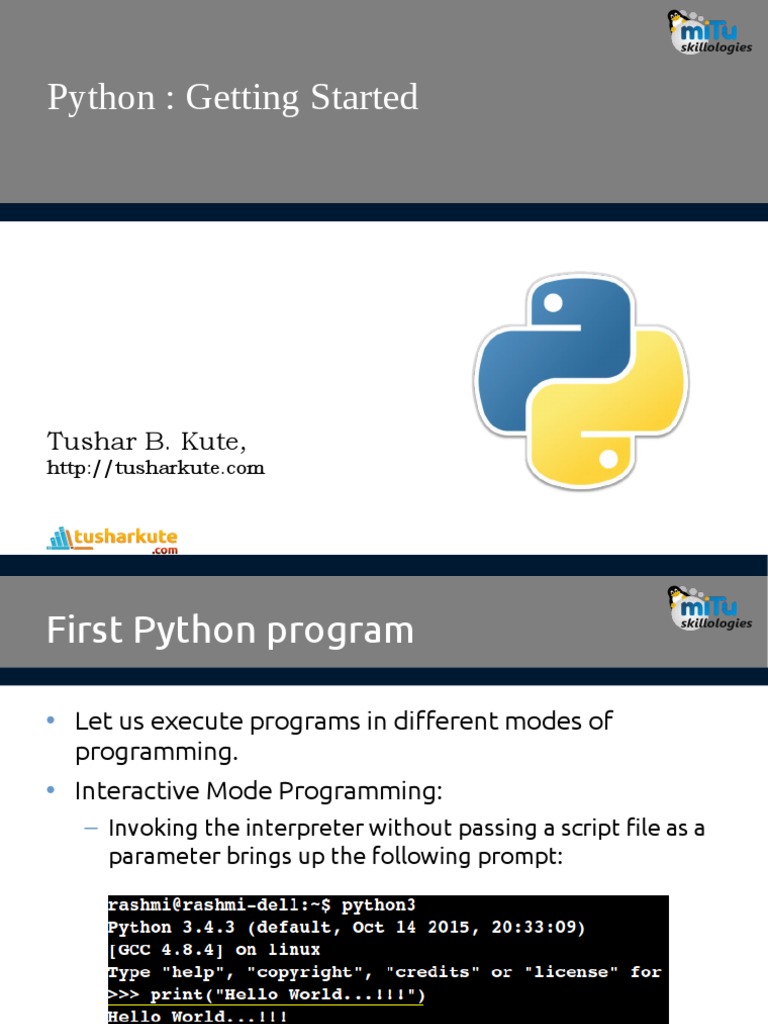 miTu skillologies

Python : Getting Started

Tushar B. Kute,
http://tusharkute.com

tusharkute .com

miTu skillologies

First Python program

• Let us execute programs in different modes of programming.
• Interactive Mode Programming:
– Invoking the interpreter without passing a script file as a parameter brings up the following prompt:

rashmi@rashmi-dell:~$ python3
Python 3.4.3 (default, Oct 14 2015, 20:33:09)
[GCC 4.8.4] on linux
Type "help", "copyright", "credits" or "license" for
>>> print("Hello World...!!!")
Hello World...!!!